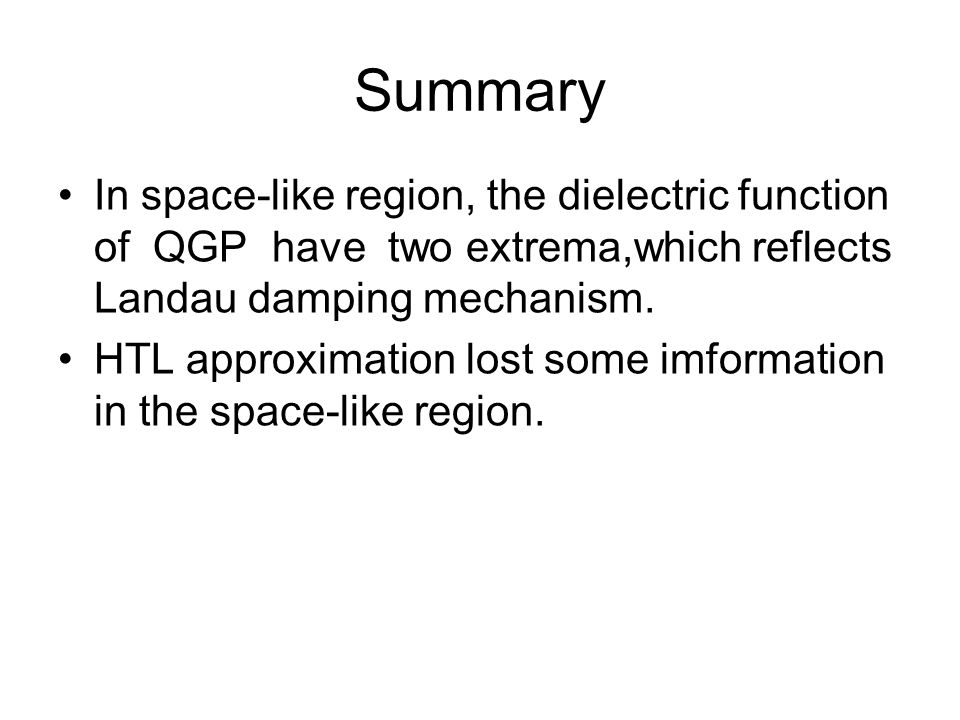 Summary

• In space-like region, the dielectric function of QGP have two extrema,which reflects Landau damping mechanism.

• HTL approximation lost some imformation in the space-like region.